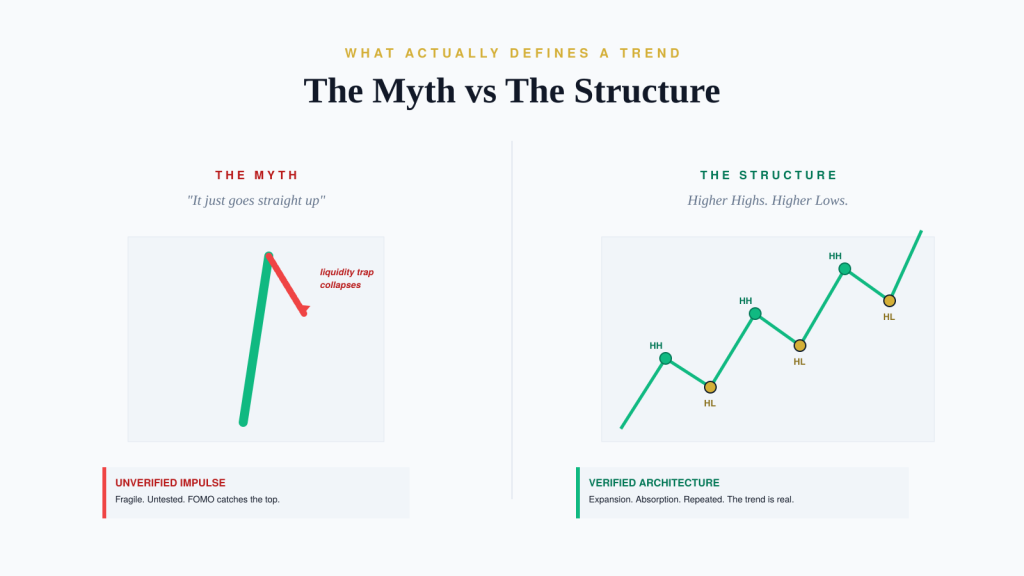 WHAT ACTUALLY DEFINES A TREND

The Myth vs The Structure

THE MYTH

"It just goes straight up"

liquidity trap collapses

UNVERIFIED IMPULSE

Fragile. Untested. FOMO catches the top.

THE STRUCTURE

Higher Highs. Higher Lows.

HH
HL
HH
HL
HH
HL

VERIFIED ARCHITECTURE

Expansion. Absorption. Repeated. The trend is real.